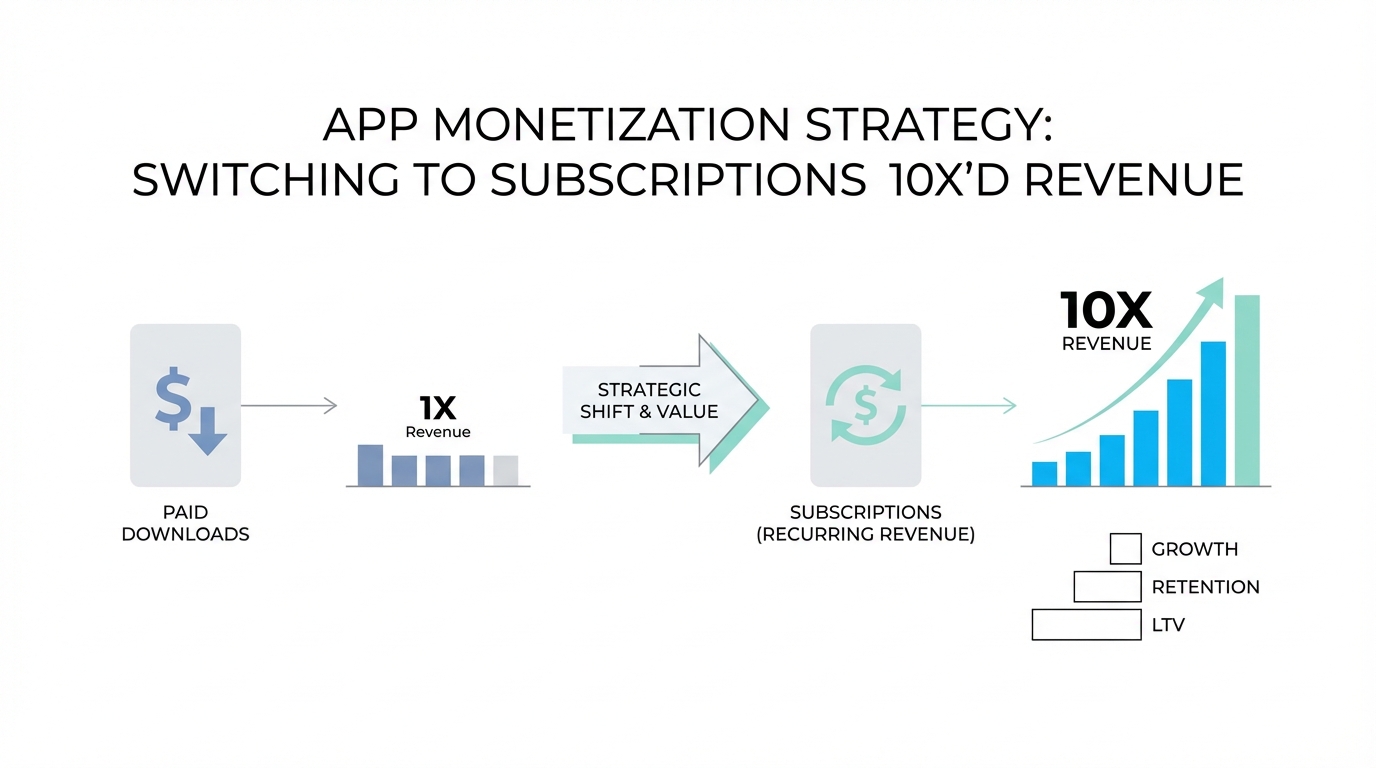 APP MONETIZATION STRATEGY: SWITCHING TO SUBSCRIPTIONS 10X'D REVENUE

$

PAID DOWNLOADS

1X
Revenue

STRATEGIC SHIFT & VALUE

$

SUBSCRIPTIONS (RECURRING REVENUE)

10X
REVENUE

GROWTH
RETENTION
LTV